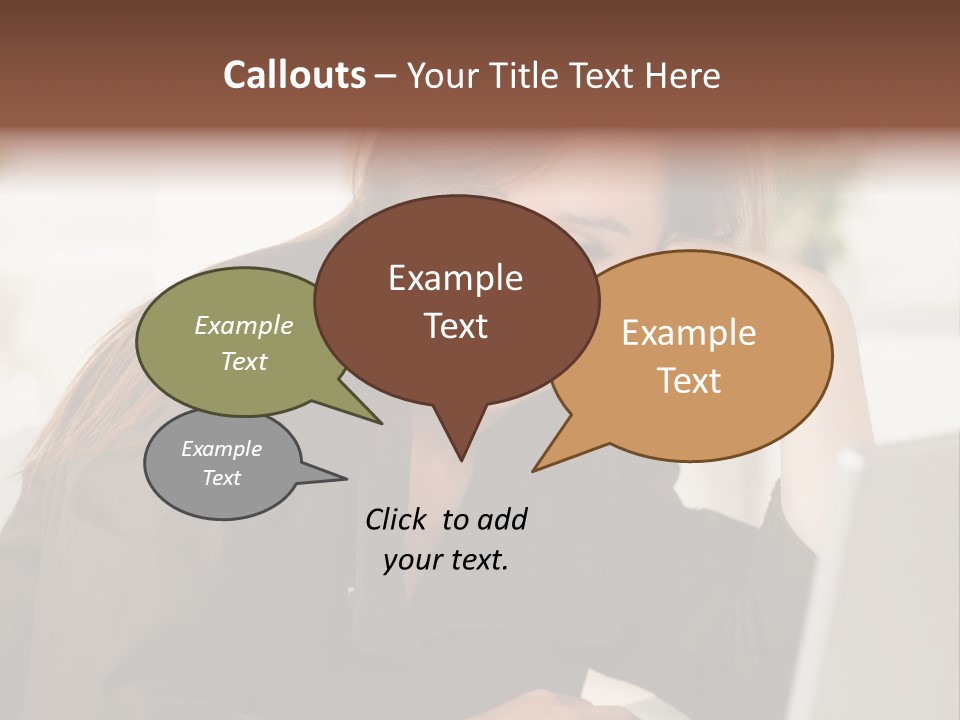 Callouts – Your Title Text Here

Example Text

Example Text

Example Text

Example Text

Click to add your text.